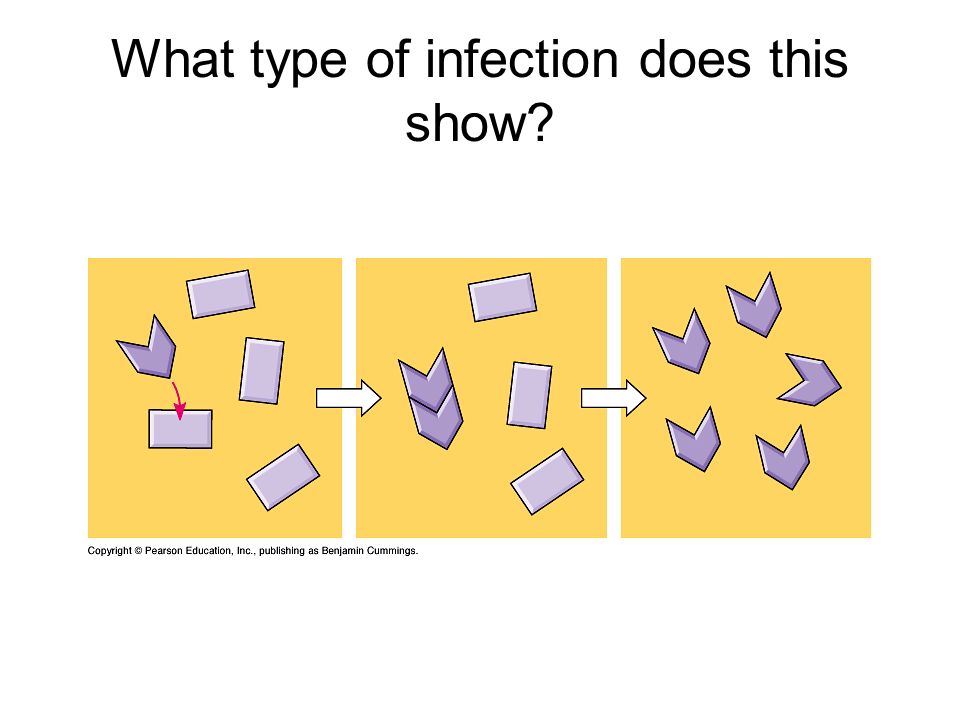 What type of infection does this show?

Copyright © Pearson Education, Inc., publishing as Benjamin Cummings.